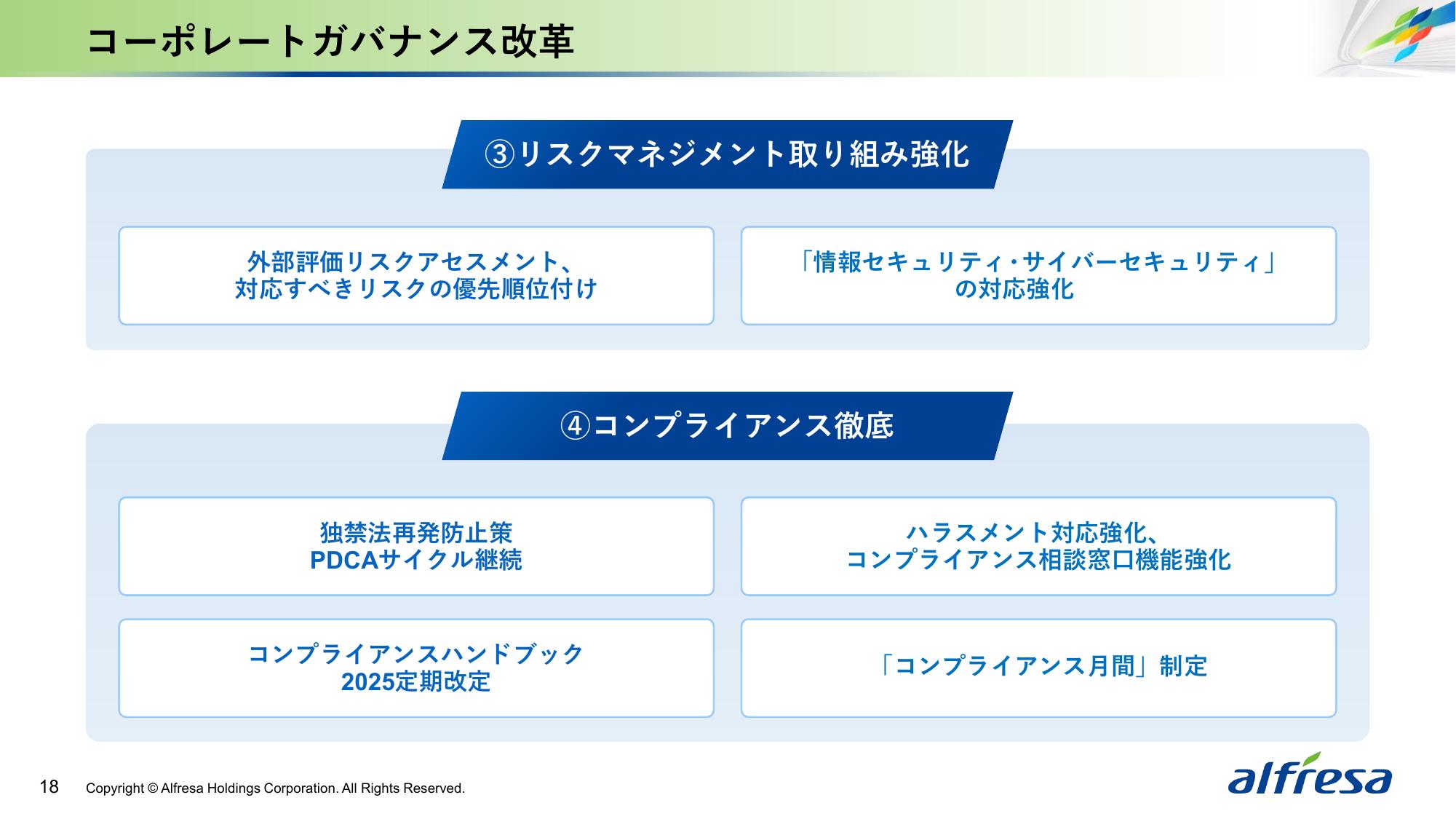 コーポレートガバナンス改革

③リスクマネジメント取り組み強化

外部評価リスクアセスメント、対応すべきリスクの優先順位付け

「情報セキュリティ・サイバーセキュリティ」の対応強化

④コンプライアンス徹底

独禁法再発防止策 PDCAサイクル継続

ハラスメント対応強化、コンプライアンス相談窓口機能強化

コンプライアンスハンドブック 2025定期改定

「コンプライアンス月間」制定

18

Copyright © Alfresa Holdings Corporation. All Rights Reserved.

alfresa